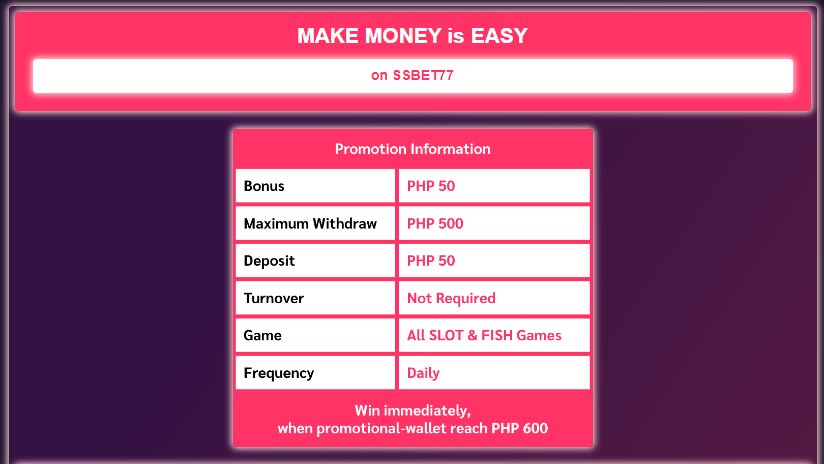 MAKE MONEY is EASY

on SSBET77

Promotion Information

| Bonus | PHP 50 |
|---|---|
| Maximum Withdraw | PHP 500 |
| Deposit | PHP 50 |
| Turnover | Not Required |
| Game | All SLOT & FISH Games |
| Frequency | Daily |

Win immediately, when promotional-wallet reach PHP 600